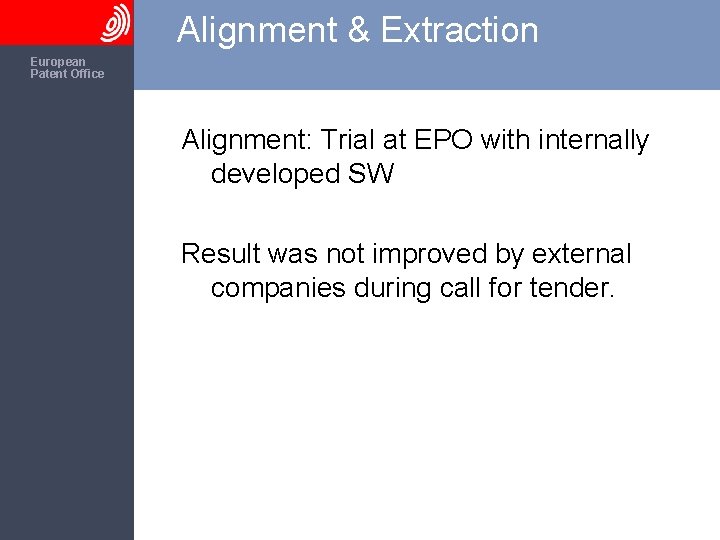 European Patent Office

Alignment & Extraction

Alignment: Trial at EPO with internally developed SW

Result was not improved by external companies during call for tender.